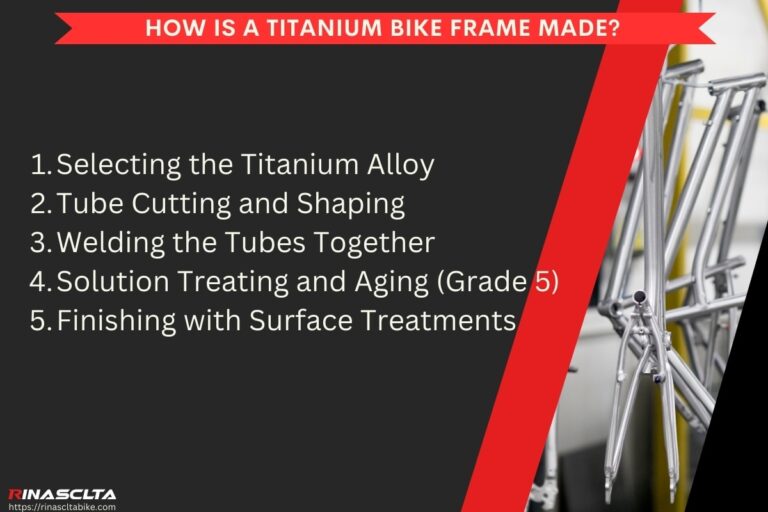 HOW IS A TITANIUM BIKE FRAME MADE?

1. Selecting the Titanium Alloy
2. Tube Cutting and Shaping
3. Welding the Tubes Together
4. Solution Treating and Aging (Grade 5)
5. Finishing with Surface Treatments

RINASCLTA
https://rinascltabike.com